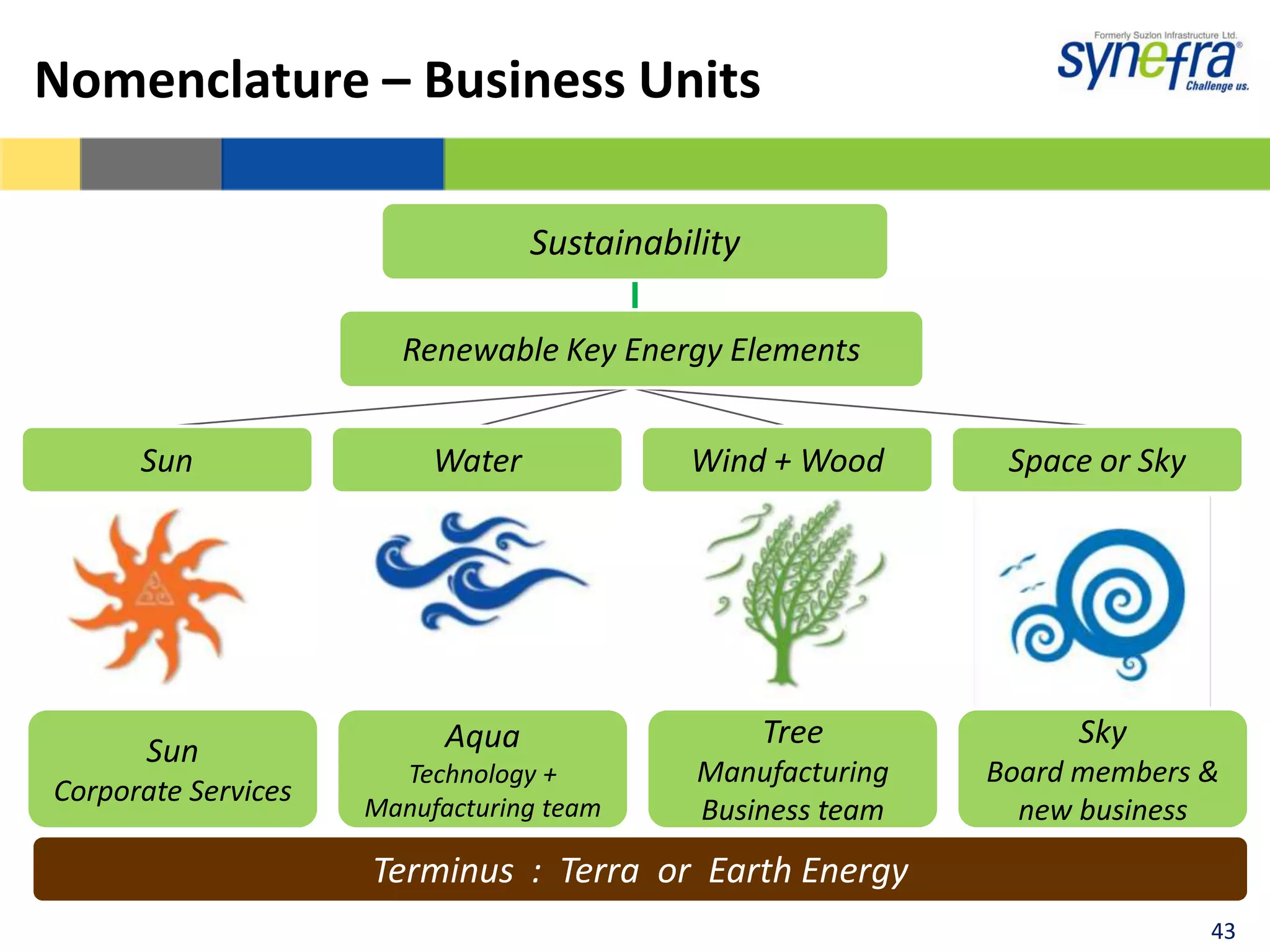 Nomenclature – Business Units

Formerly Suzlon Infrastructure Ltd.
synefra®
Challenge us.

Sustainability

Renewable Key Energy Elements

Sun

Water

Wind + Wood

Space or Sky

Sun
Corporate Services

Aqua
Technology + Manufacturing team

Tree
Manufacturing Business team

Sky
Board members & new business

Terminus : Terra or Earth Energy

43